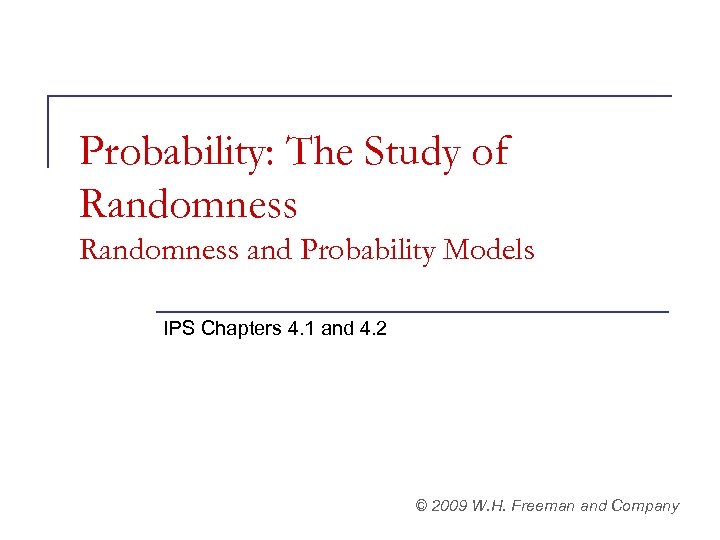 Probability: The Study of Randomness
Randomness and Probability Models

IPS Chapters 4.1 and 4.2

© 2009 W.H. Freeman and Company